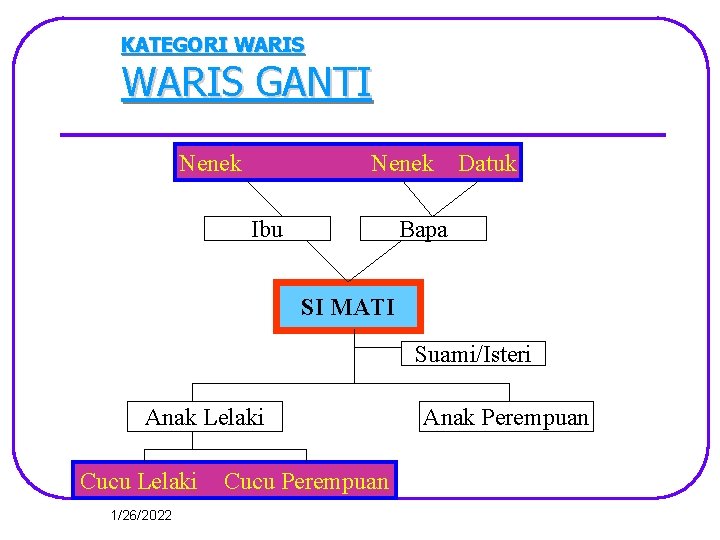 KATEGORI WARIS
WARIS GANTI

Nenek Nenek Datuk

Ibu Bapa

SI MATI

Suami/Isteri

Anak Lelaki Anak Perempuan

Cucu Lelaki Cucu Perempuan

1/26/2022